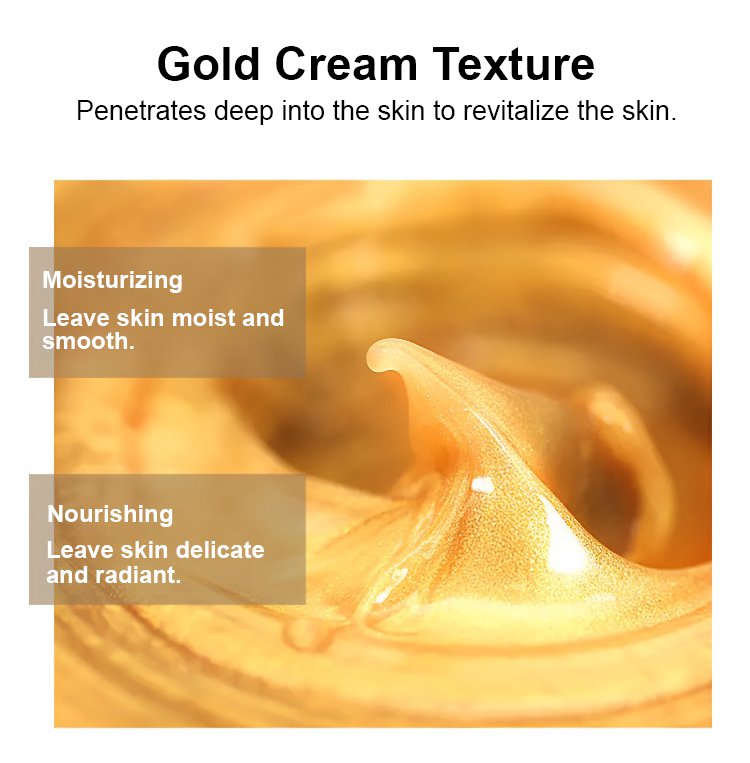 Gold Cream Texture

Penetrates deep into the skin to revitalize the skin.

Moisturizing

Leave skin moist and smooth.

Nourishing

Leave skin delicate and radiant.